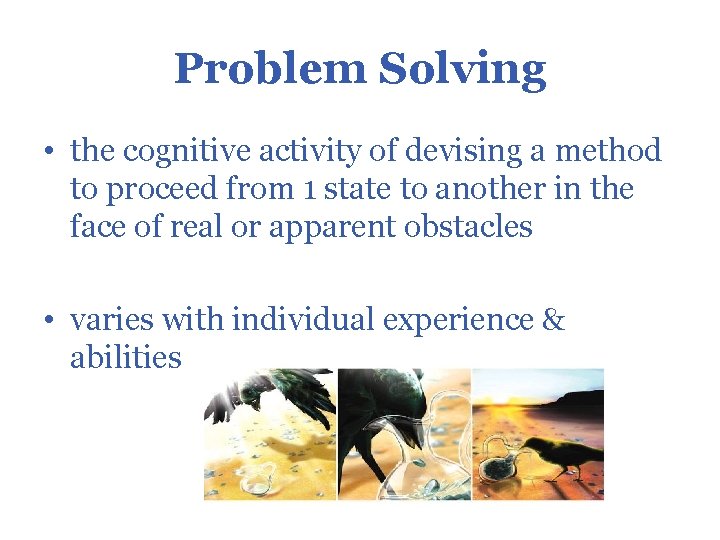 Problem Solving

• the cognitive activity of devising a method to proceed from 1 state to another in the face of real or apparent obstacles

• varies with individual experience & abilities